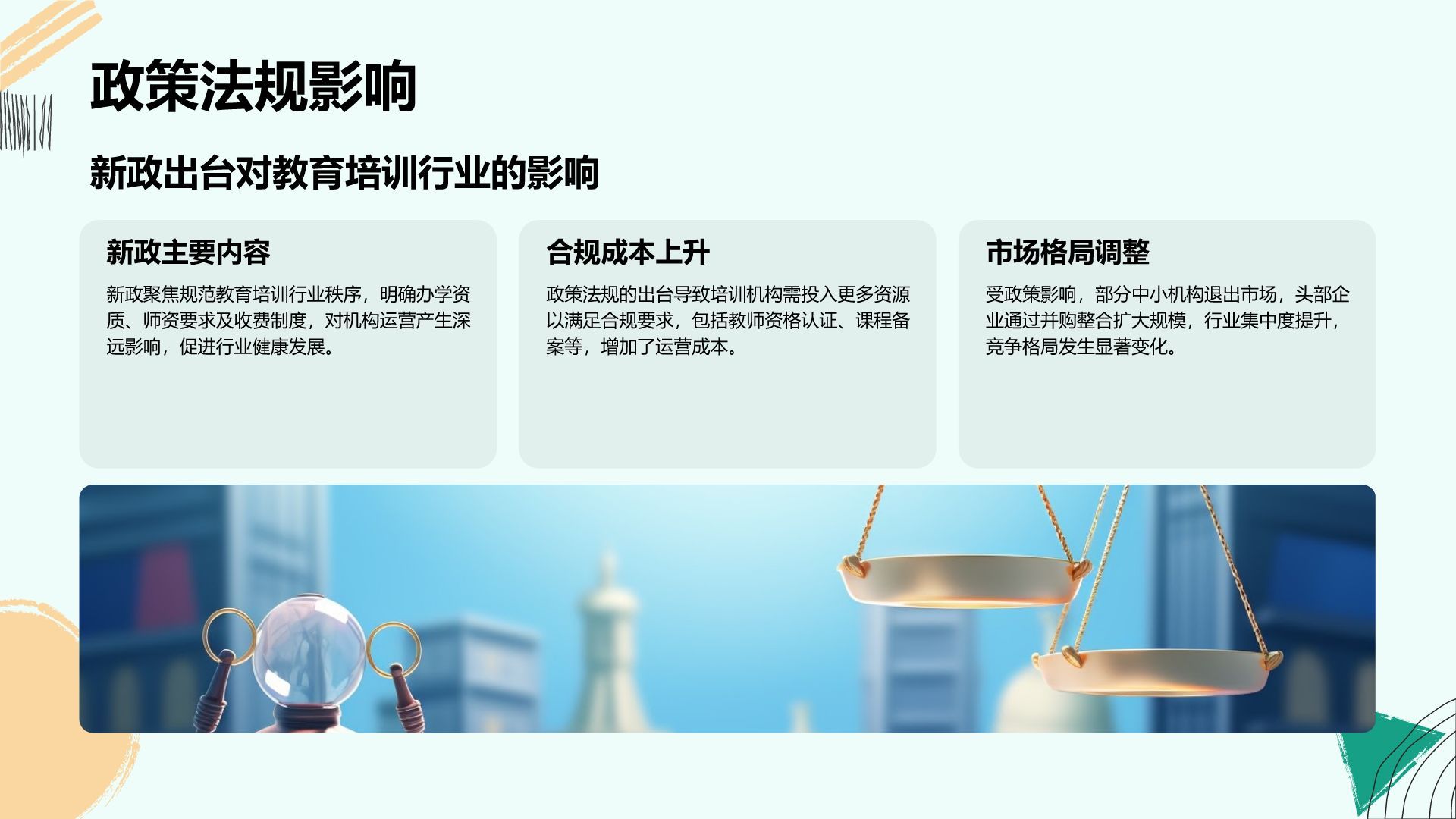 政策法规影响

新政出台对教育培训行业的影响

新政主要内容

新政聚焦规范教育培训行业秩序，明确办学资质、师资要求及收费制度，对机构运营产生深远影响，促进行业健康发展。

合规成本上升

政策法规的出台导致培训机构需投入更多资源以满足合规要求，包括教师资格认证、课程备案等，增加了运营成本。

市场格局调整

受政策影响，部分中小机构退出市场，头部企业通过并购整合扩大规模，行业集中度提升，竞争格局发生显著变化。